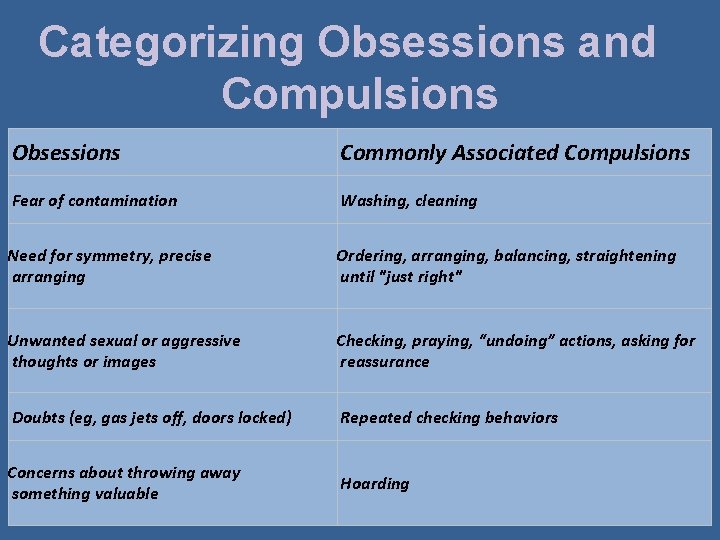 Categorizing Obsessions and Compulsions

| Obsessions | Commonly Associated Compulsions |
|---|---|
| Fear of contamination | Washing, cleaning |
| Need for symmetry, precise arranging | Ordering, arranging, balancing, straightening until "just right" |
| Unwanted sexual or aggressive thoughts or images | Checking, praying, “undoing” actions, asking for reassurance |
| Doubts (eg, gas jets off, doors locked) | Repeated checking behaviors |
| Concerns about throwing away something valuable | Hoarding |